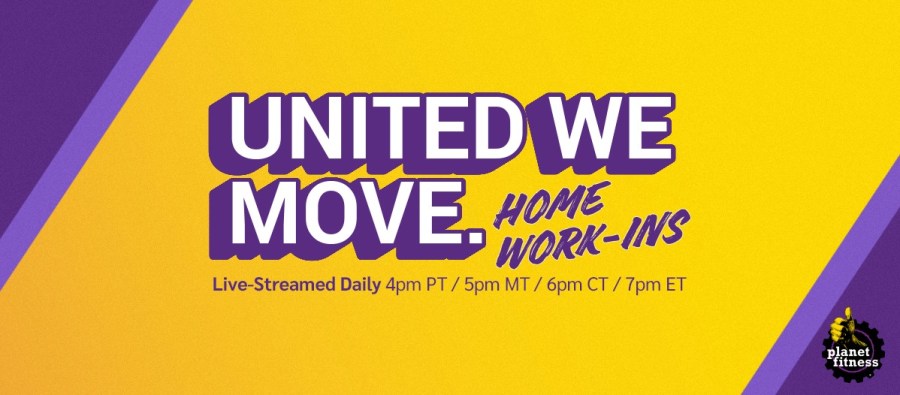 UNITED WE MOVE. HOME WORK-INS

Live-Streamed Daily 4pm PT / 5pm MT / 6pm CT / 7pm ET

planet fitness